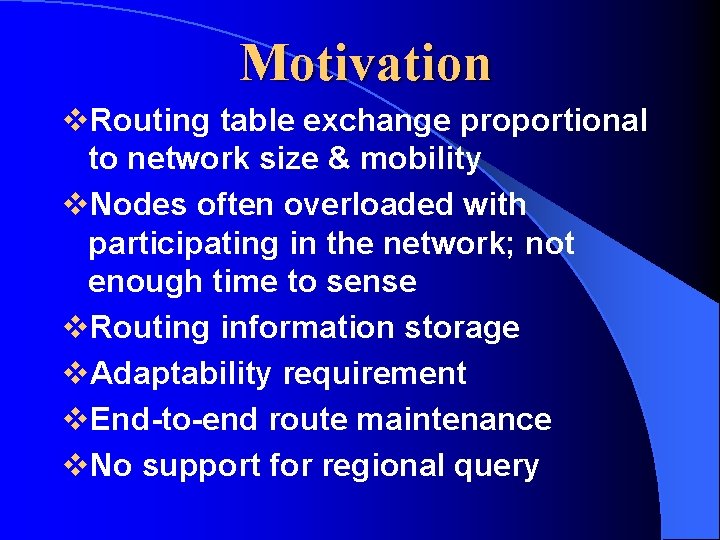 Motivation

❖Routing table exchange proportional to network size & mobility

❖Nodes often overloaded with participating in the network; not enough time to sense

❖Routing information storage

❖Adaptability requirement

❖End-to-end route maintenance

❖No support for regional query